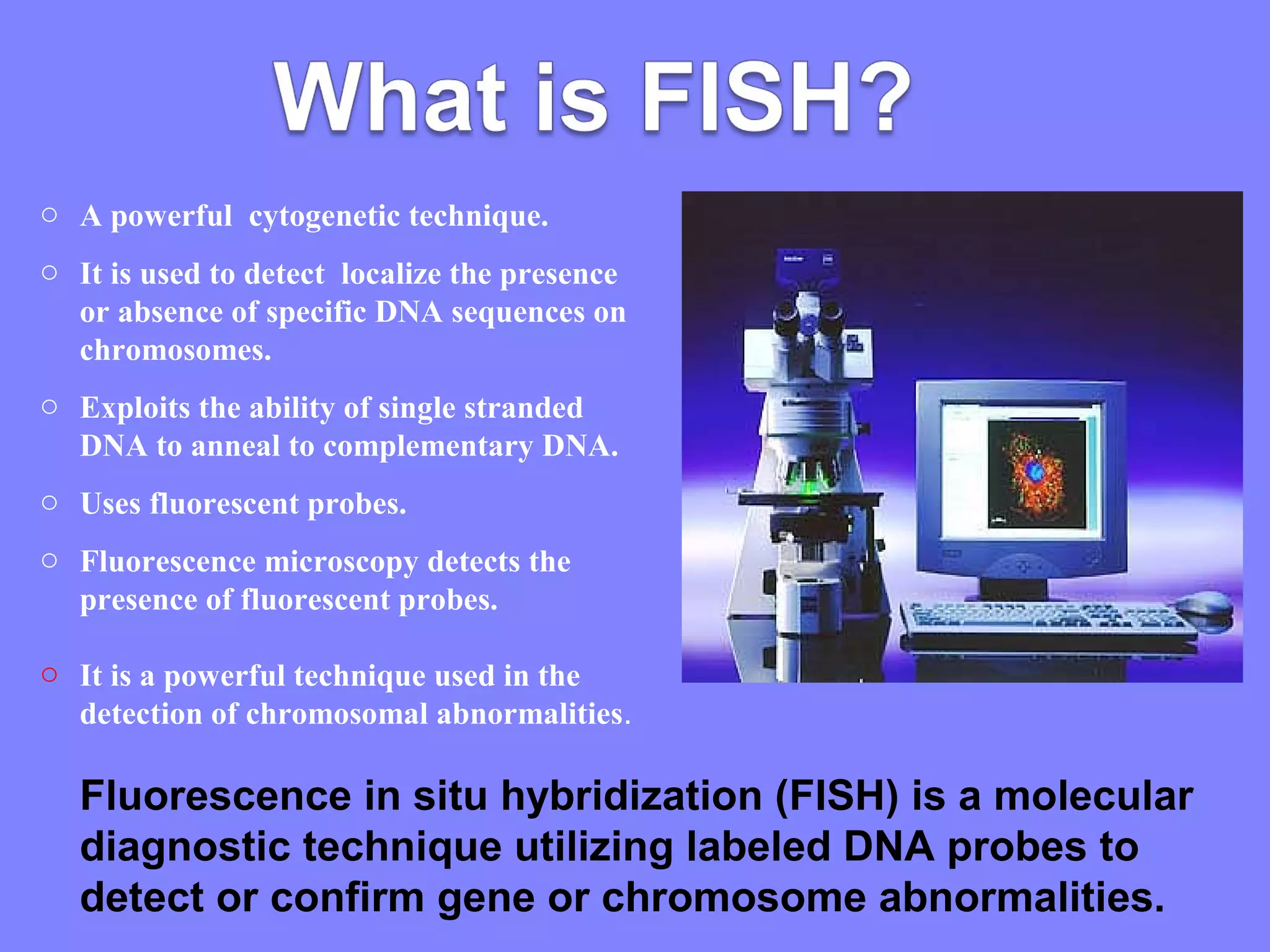 What is FISH?

○ A powerful cytogenetic technique.

○ It is used to detect localize the presence or absence of specific DNA sequences on chromosomes.

○ Exploits the ability of single stranded DNA to anneal to complementary DNA.

○ Uses fluorescent probes.

○ Fluorescence microscopy detects the presence of fluorescent probes.

○ It is a powerful technique used in the detection of chromosomal abnormalities.

Fluorescence in situ hybridization (FISH) is a molecular diagnostic technique utilizing labeled DNA probes to detect or confirm gene or chromosome abnormalities.